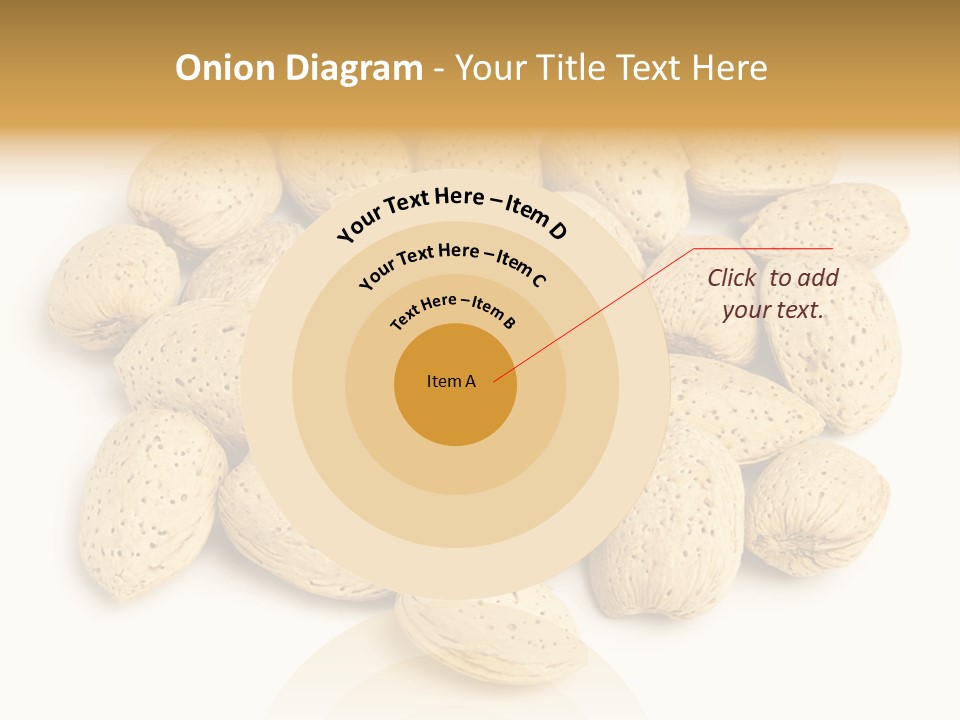 Onion Diagram - Your Title Text Here

Your Text Here – Item D

Your Text Here – Item C

Text Here – Item B

Item A

Click to add your text.